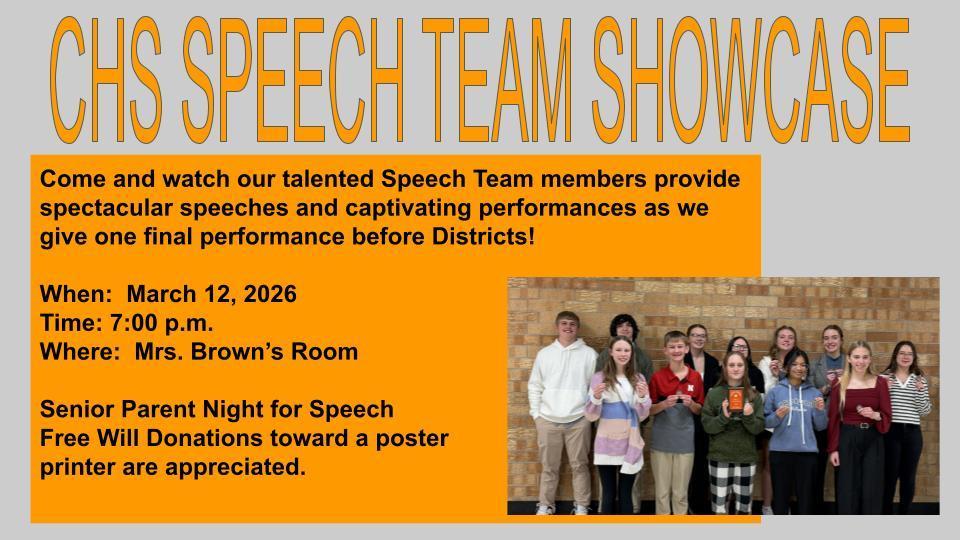 CHS SPEECH TEAM SHOWCASE

Come and watch our talented Speech Team members provide spectacular speeches and captivating performances as we give one final performance before Districts!

When: March 12, 2026
Time: 7:00 p.m.
Where: Mrs. Brown's Room

Senior Parent Night for Speech
Free Will Donations toward a poster printer are appreciated.